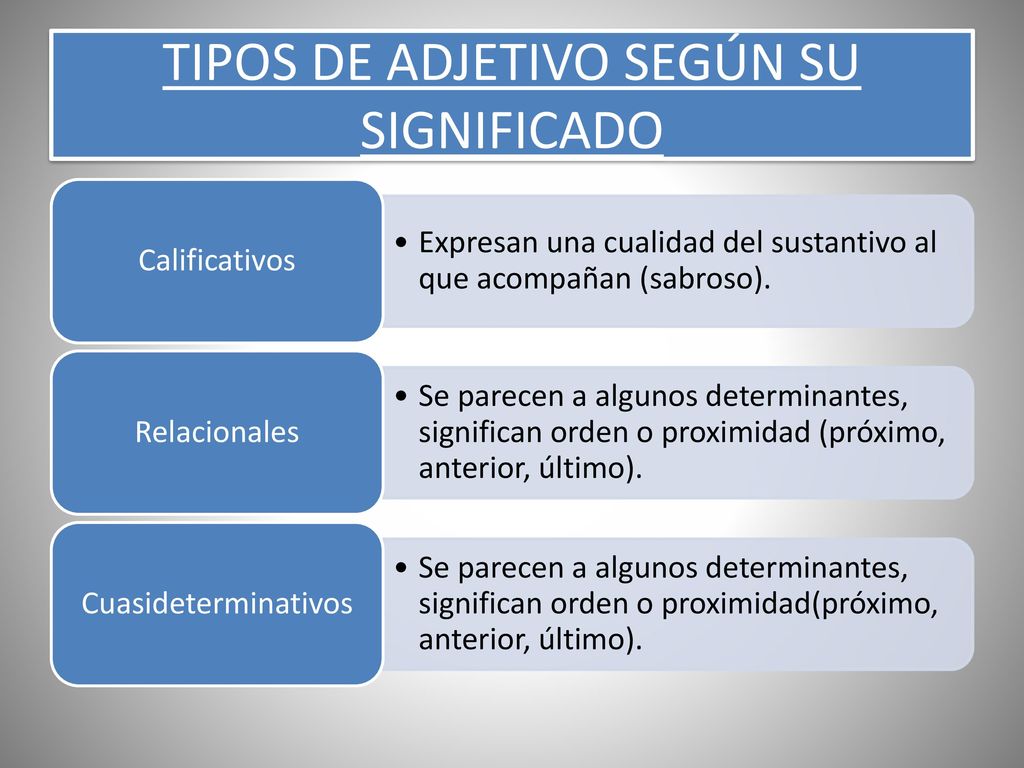 TIPOS DE ADJETIVO SEGÚN SU SIGNIFICADO

Calificativos

• Expresan una cualidad del sustantivo al que acompañan (sabroso).

Relacionales

• Se parecen a algunos determinantes, significan orden o proximidad (próximo, anterior, último).

Cuasideterminativos

• Se parecen a algunos determinantes, significan orden o proximidad(próximo, anterior, último).